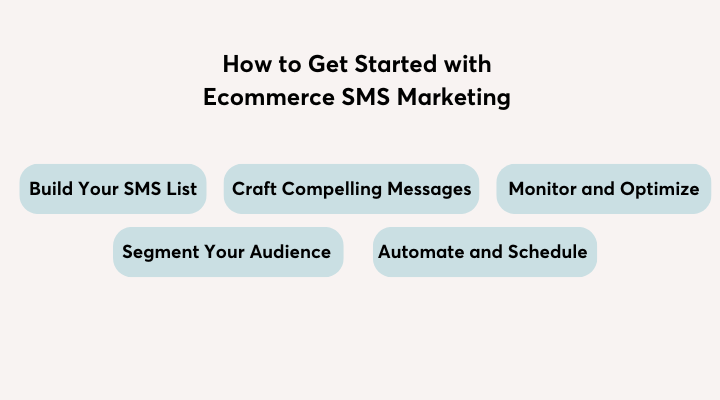 How to Get Started with Ecommerce SMS Marketing

Build Your SMS List

Craft Compelling Messages

Monitor and Optimize

Segment Your Audience

Automate and Schedule